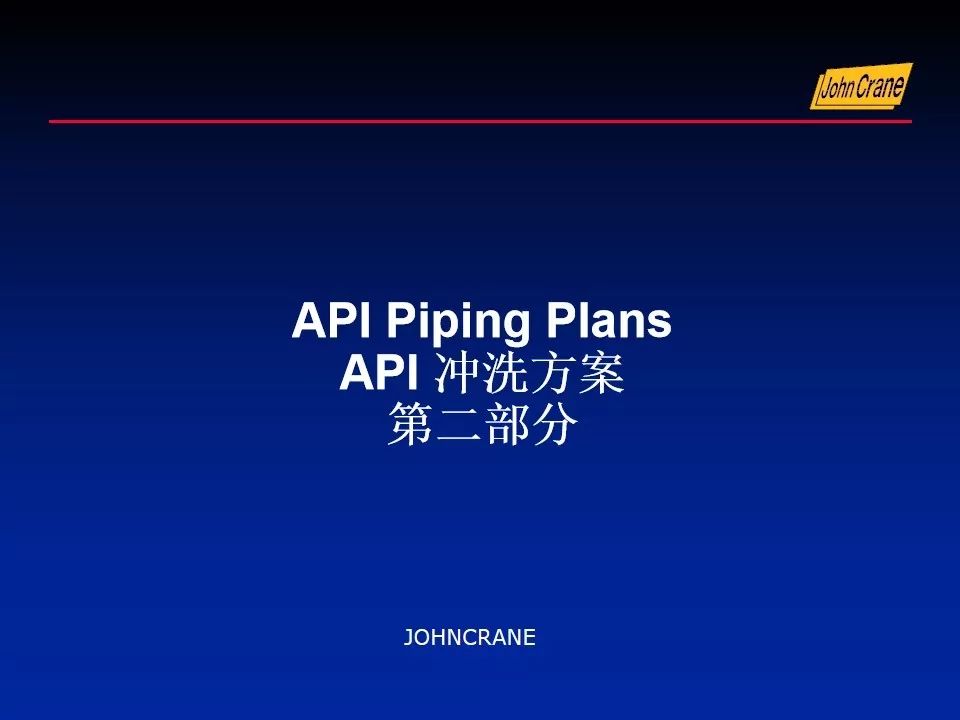 John Crane

API Piping Plans
API 冲洗方案
第二部分

JOHNCRANE